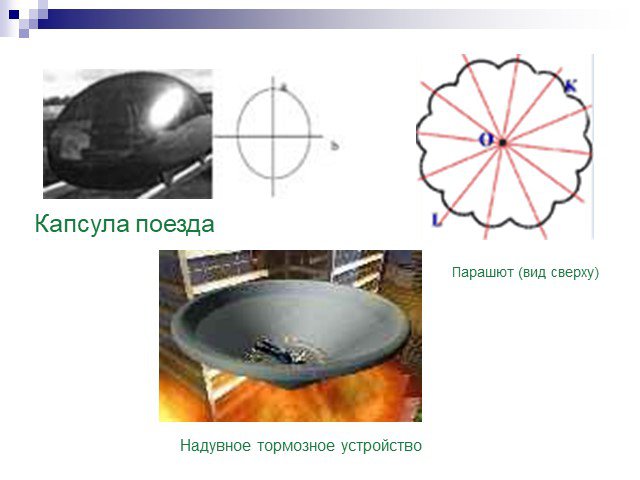 a

b

K

O

L

Капсула поезда

Парашют (вид сверху)

Надувное тормозное устройство